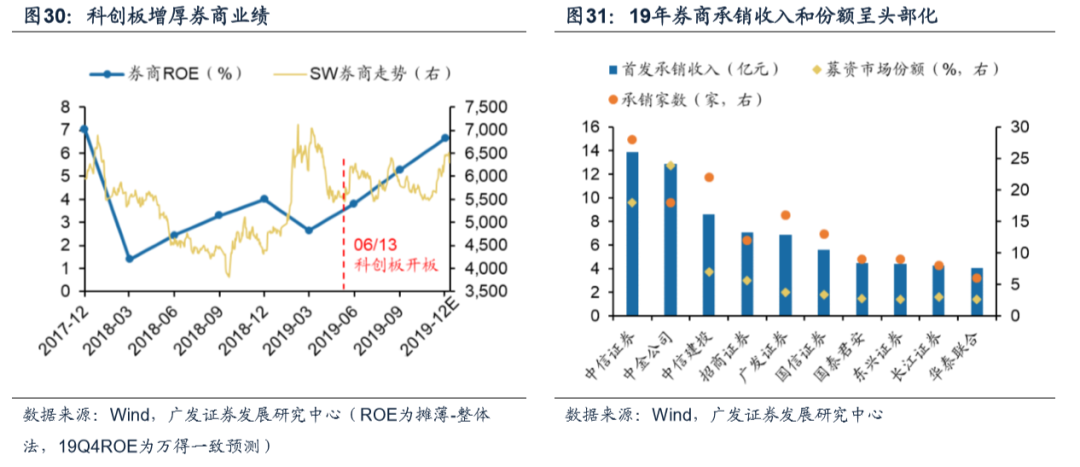 图30：科创板增厚券商业绩

券商ROE（%）　SW券商走势（右）

8
7
6
5
4
3
2
1
0

7,500
7,000
6,500
6,000
5,500
5,000
4,500
4,000
3,500

06/13
科创板开板

2017-12　2018-03　2018-06　2018-09　2018-12　2019-03　2019-06　2019-09　2019-12E

数据来源：Wind，广发证券发展研究中心（ROE为摊薄-整体法，19Q4ROE为万得一致预测）

图31：19年券商承销收入和份额呈头部化

首发承销收入（亿元）　募资市场份额（%，右）
承销家数（家，右）

16
14
12
10
8
6
4
2
0

30
25
20
15
10
5
0

中信证券　中金公司　中信建投　招商证券　广发证券　国信证券　国泰君安　东兴证券　长江证券　华泰联合

数据来源：Wind，广发证券发展研究中心